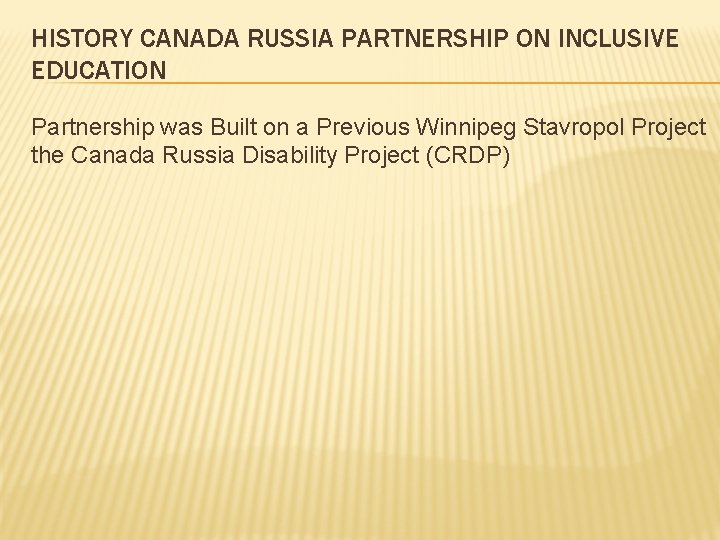 HISTORY CANADA RUSSIA PARTNERSHIP ON INCLUSIVE EDUCATION

Partnership was Built on a Previous Winnipeg Stavropol Project the Canada Russia Disability Project (CRDP)